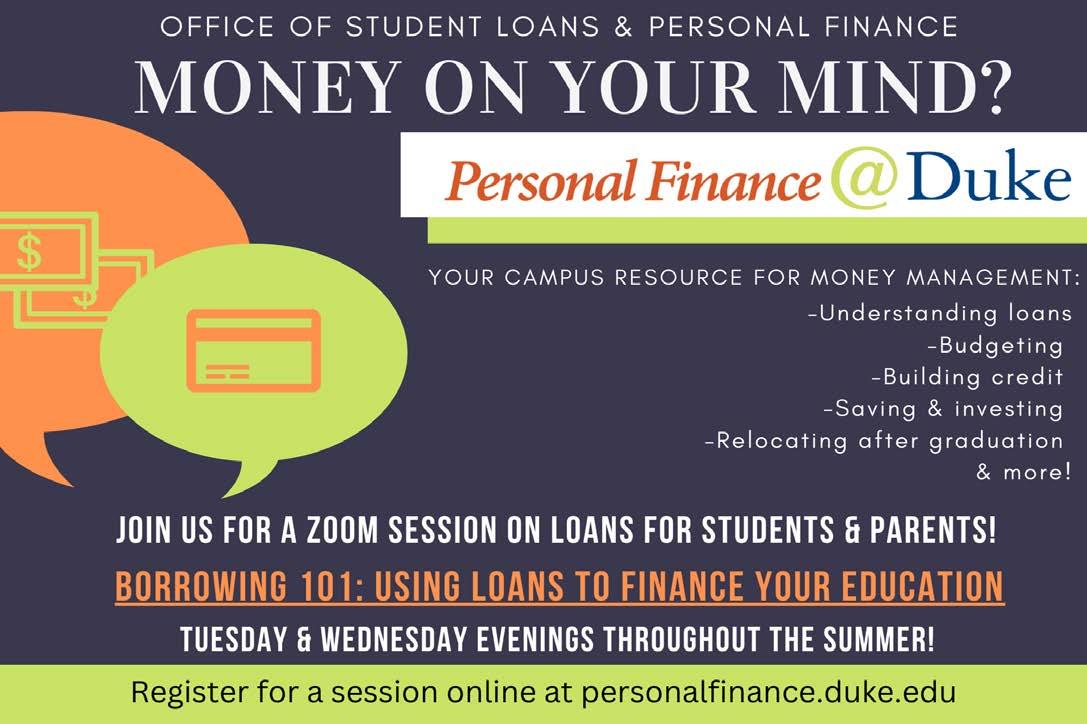 OFFICE OF STUDENT LOANS & PERSONAL FINANCE

MONEY ON YOUR MIND?

Personal Finance @ Duke

$

$

YOUR CAMPUS RESOURCE FOR MONEY MANAGEMENT:
-Understanding loans
-Budgeting
-Building credit
-Saving & investing
-Relocating after graduation
& more!

JOIN US FOR A ZOOM SESSION ON LOANS FOR STUDENTS & PARENTS!

BORROWING 101: USING LOANS TO FINANCE YOUR EDUCATION

TUESDAY & WEDNESDAY EVENINGS THROUGHOUT THE SUMMER!

Register for a session online at personalfinance.duke.edu